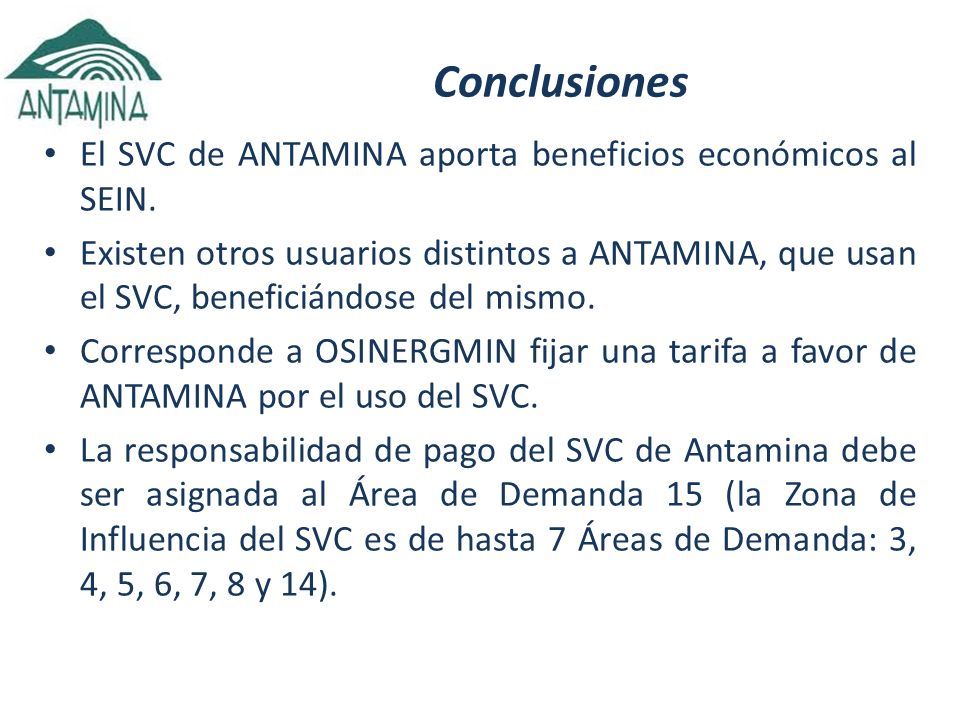 ANTAMINA

Conclusiones

• El SVC de ANTAMINA aporta beneficios económicos al SEIN.

• Existen otros usuarios distintos a ANTAMINA, que usan el SVC, beneficiándose del mismo.

• Corresponde a OSINERGMIN fijar una tarifa a favor de ANTAMINA por el uso del SVC.

• La responsabilidad de pago del SVC de Antamina debe ser asignada al Área de Demanda 15 (la Zona de Influencia del SVC es de hasta 7 Áreas de Demanda: 3, 4, 5, 6, 7, 8 y 14).